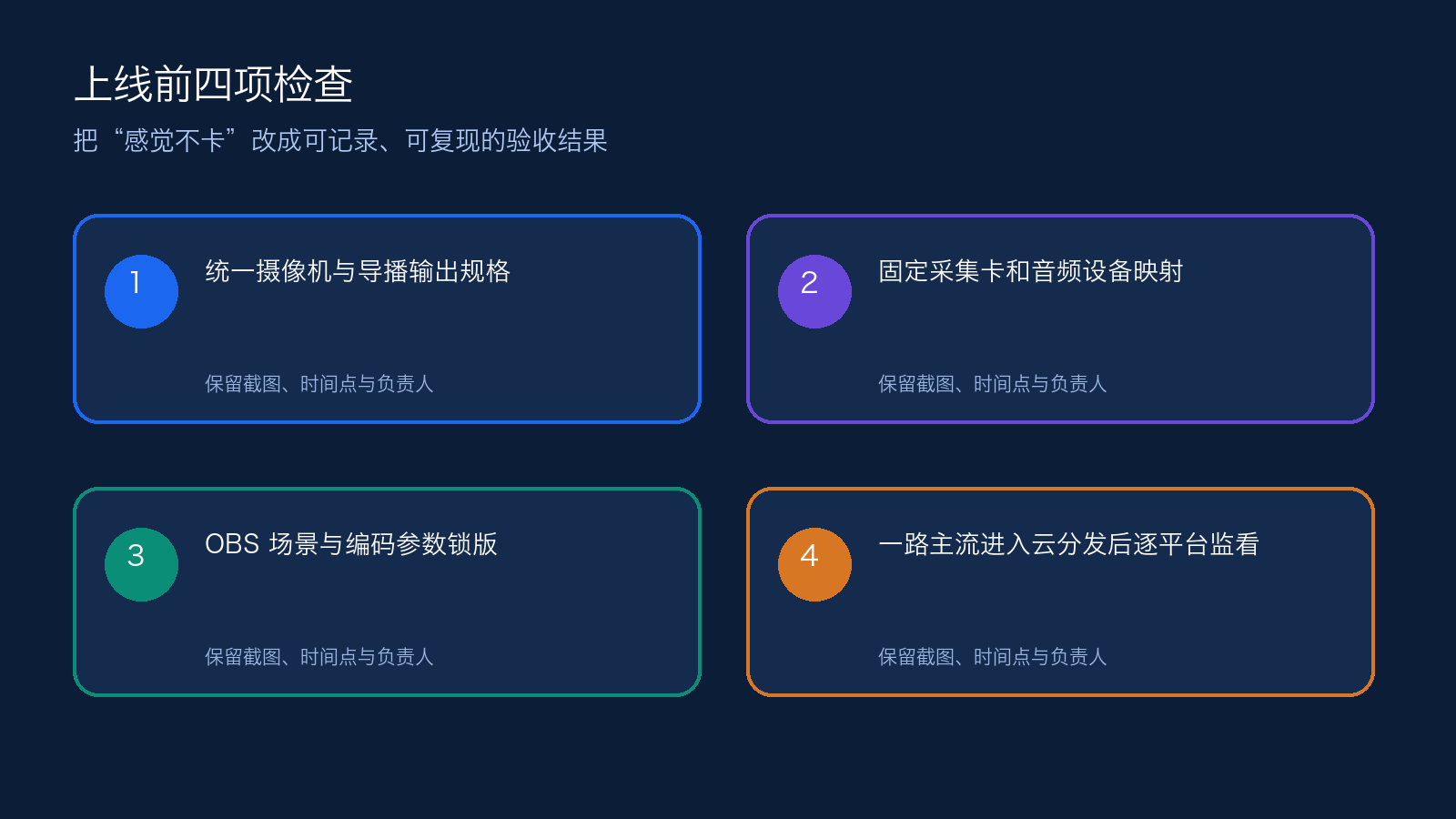 上线前四项检查

把“感觉不卡”改成可记录、可复现的验收结果

1
统一摄像机与导播输出规格
保留截图、时间点与负责人

2
固定采集卡和音频设备映射
保留截图、时间点与负责人

3
OBS 场景与编码参数锁版
保留截图、时间点与负责人

4
一路主流进入云分发后逐平台监看
保留截图、时间点与负责人